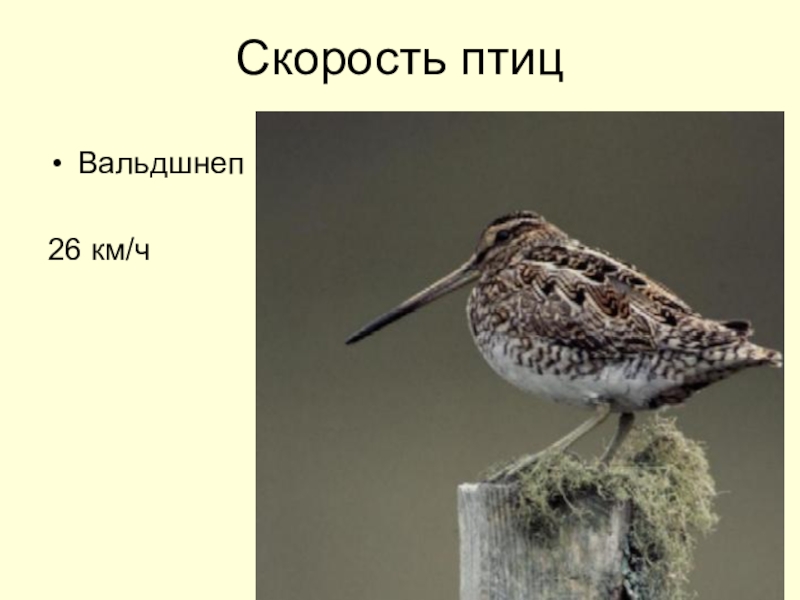 Скорость птиц

• Вальдшнеп

26 км/ч